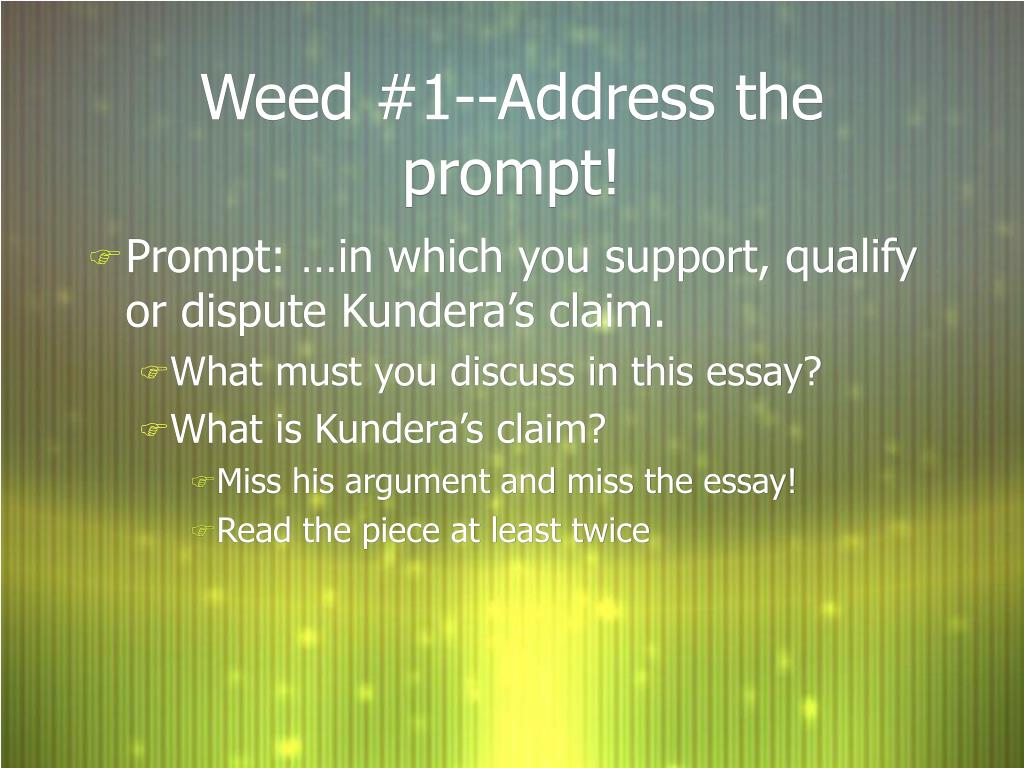 Weed #1--Address the prompt!

Prompt: …in which you support, qualify or dispute Kundera’s claim.

What must you discuss in this essay?

What is Kundera’s claim?

Miss his argument and miss the essay!

Read the piece at least twice